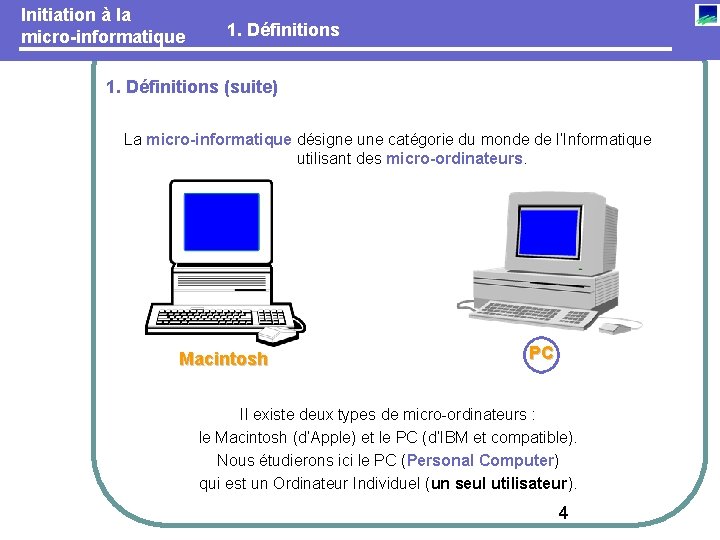 Initiation à la micro-informatique

1. Définitions

1. Définitions (suite)

La micro-informatique désigne une catégorie du monde de l'Informatique utilisant des micro-ordinateurs.

Macintosh

PC

Il existe deux types de micro-ordinateurs :
le Macintosh (d'Apple) et le PC (d'IBM et compatible).
Nous étudierons ici le PC (Personal Computer)
qui est un Ordinateur Individuel (un seul utilisateur).

4